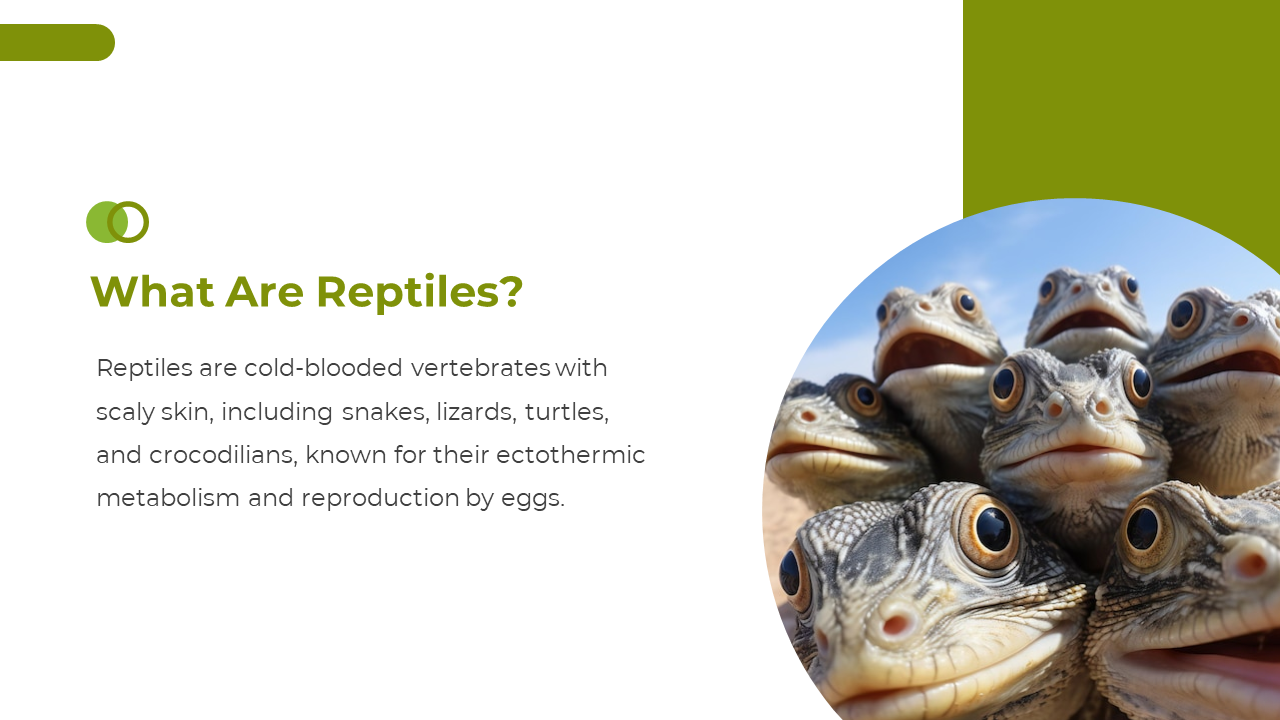 What Are Reptiles?

Reptiles are cold-blooded vertebrates with scaly skin, including snakes, lizards, turtles, and crocodilians, known for their ectothermic metabolism and reproduction by eggs.